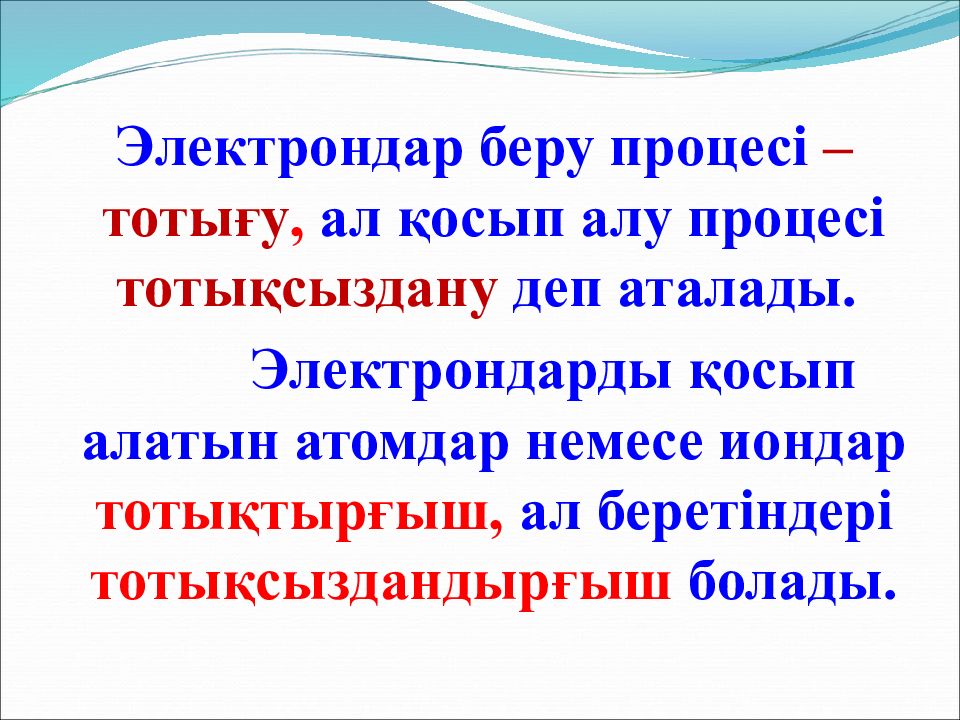 Электрондар беру процесі – тотығу, ал қосып алу процесі тотықсыздану деп аталады.

Электрондарды қосып алатын атомдар немесе иондар тотықтырғыш, ал беретіндері тотықсыздандырғыш болады.